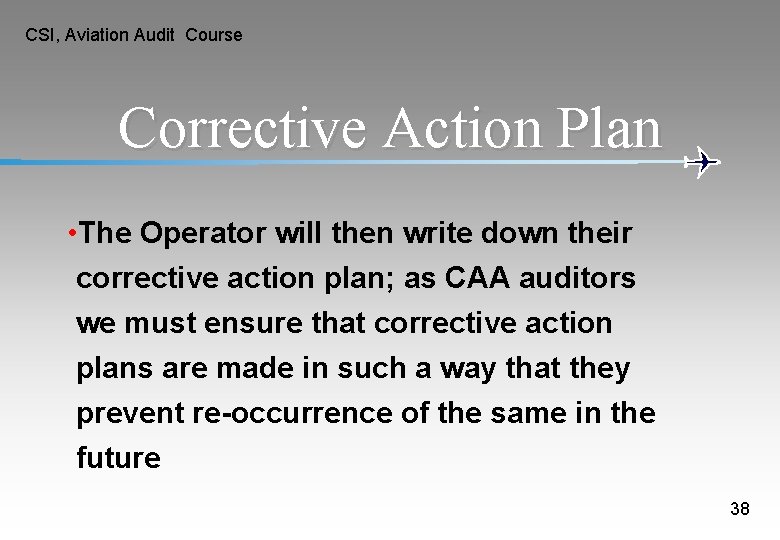 CSI, Aviation Audit  Course

Corrective Action Plan

•The Operator will then write down their corrective action plan; as CAA auditors we must ensure that corrective action plans are made in such a way that they prevent re-occurrence of the same in the future

38